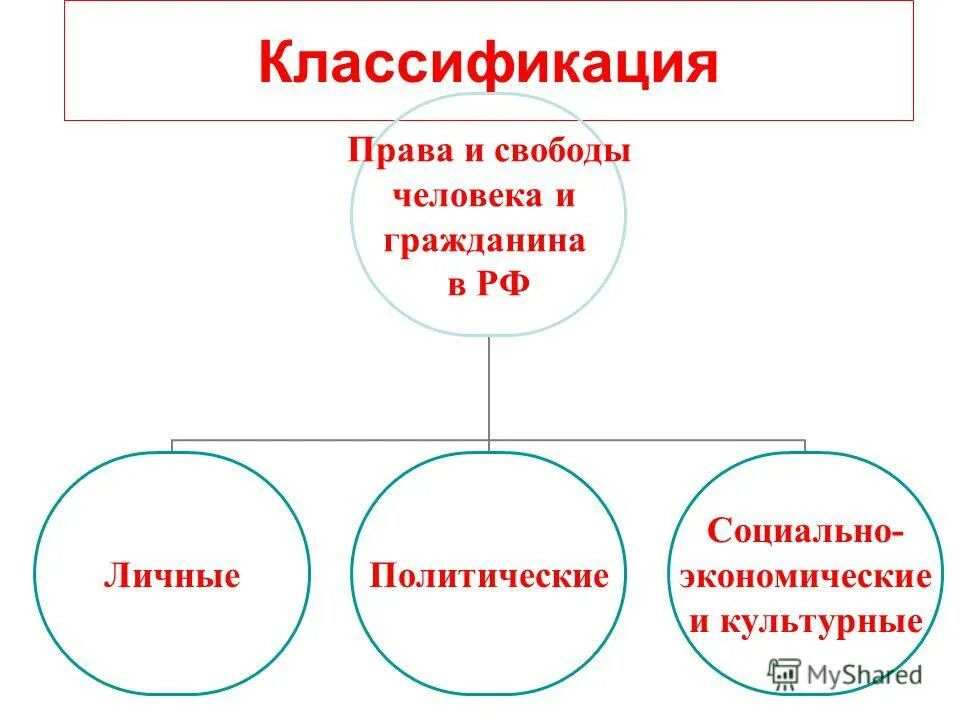 Классификация

Права и свободы человека и гражданина в РФ

Личные

Политические

Социально-экономические и культурные

MyShared